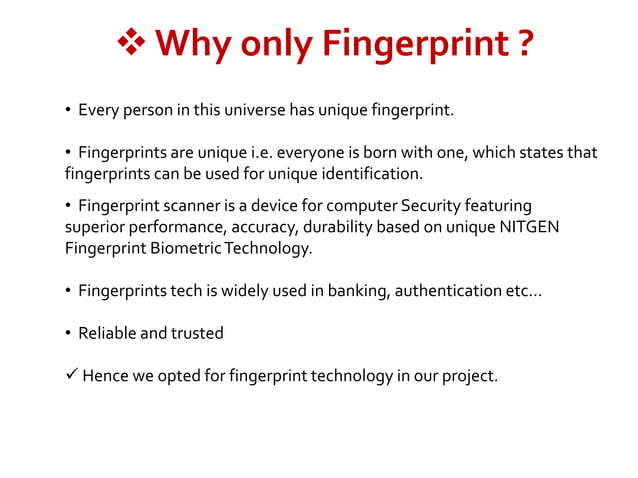 ❖ Why only Fingerprint ?

• Every person in this universe has unique fingerprint.

• Fingerprints are unique i.e. everyone is born with one, which states that fingerprints can be used for unique identification.

• Fingerprint scanner is a device for computer Security featuring superior performance, accuracy, durability based on unique NITGEN Fingerprint Biometric Technology.

• Fingerprints tech is widely used in banking, authentication etc…

• Reliable and trusted

✓ Hence we opted for fingerprint technology in our project.